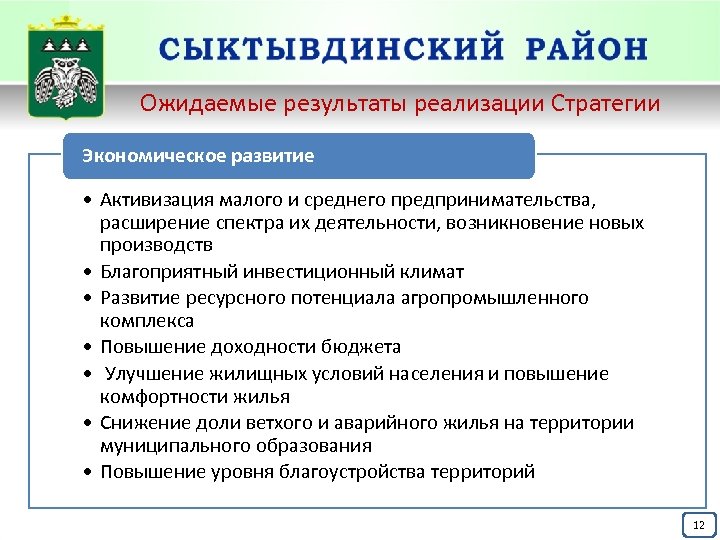 СЫКТЫВДИНСКИЙ РАЙОН

Ожидаемые результаты реализации Стратегии

Экономическое развитие

• Активизация малого и среднего предпринимательства, расширение спектра их деятельности, возникновение новых производств
• Благоприятный инвестиционный климат
• Развитие ресурсного потенциала агропромышленного комплекса
• Повышение доходности бюджета
• Улучшение жилищных условий населения и повышение комфортности жилья
• Снижение доли ветхого и аварийного жилья на территории муниципального образования
• Повышение уровня благоустройства территорий

12